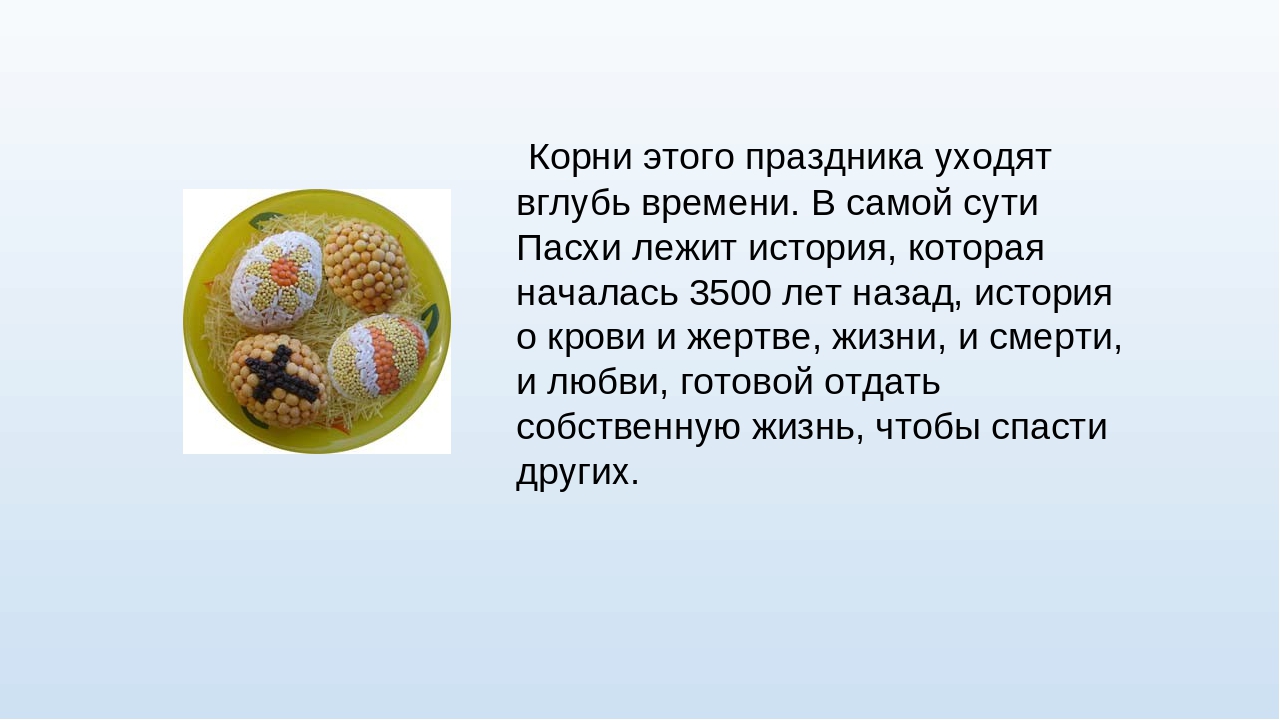 Корни этого праздника уходят вглубь времени. В самой сути Пасхи лежит история, которая началась 3500 лет назад, история о крови и жертве, жизни, и смерти, и любви, готовой отдать собственную жизнь, чтобы спасти других.